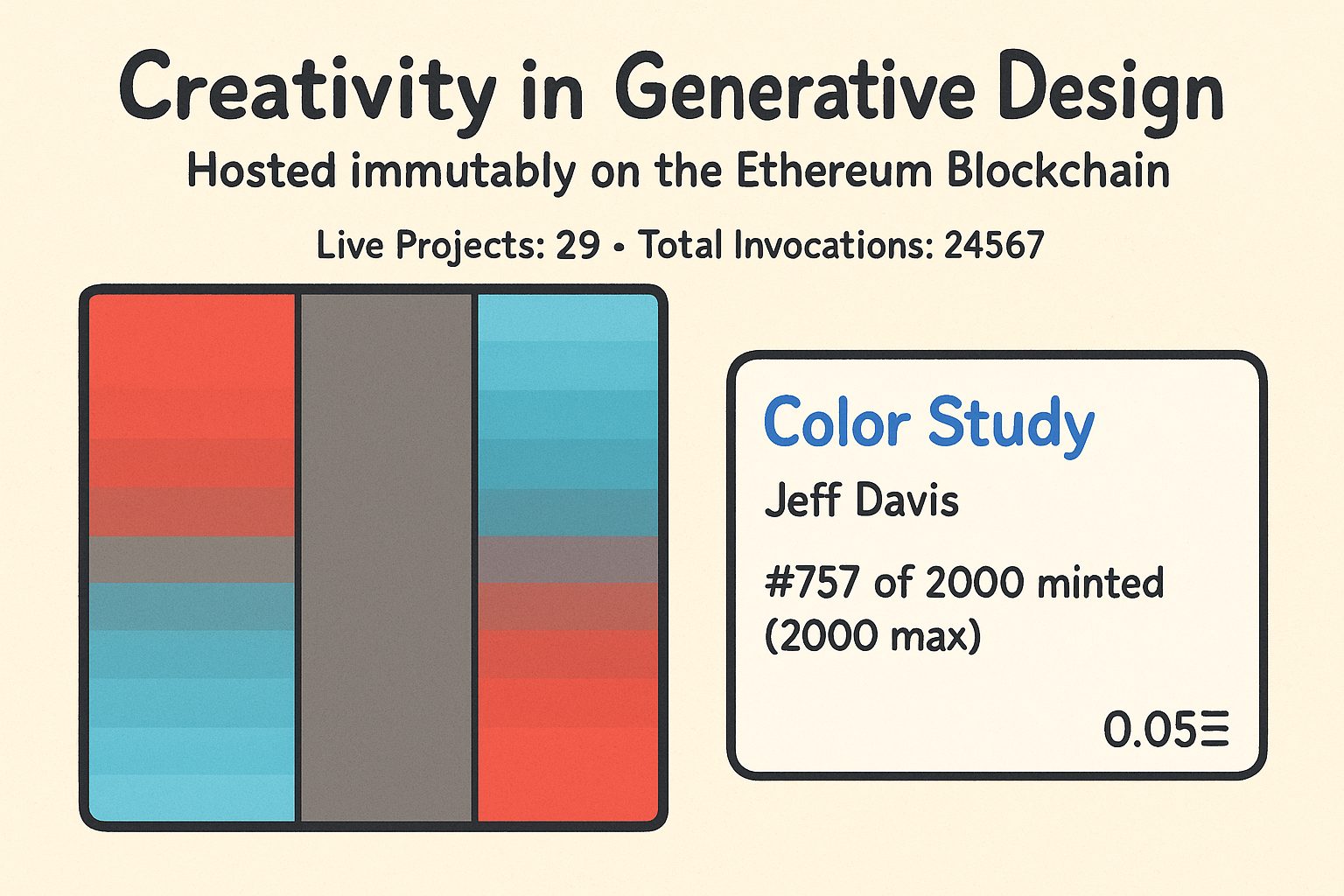 Creativity in Generative Design
Hosted immutably on the Ethereum Blockchain

Live Projects: 29 • Total Invocations: 24567

Color Study

Jeff Davis

#757 of 2000 minted (2000 max)

0.05Ξ